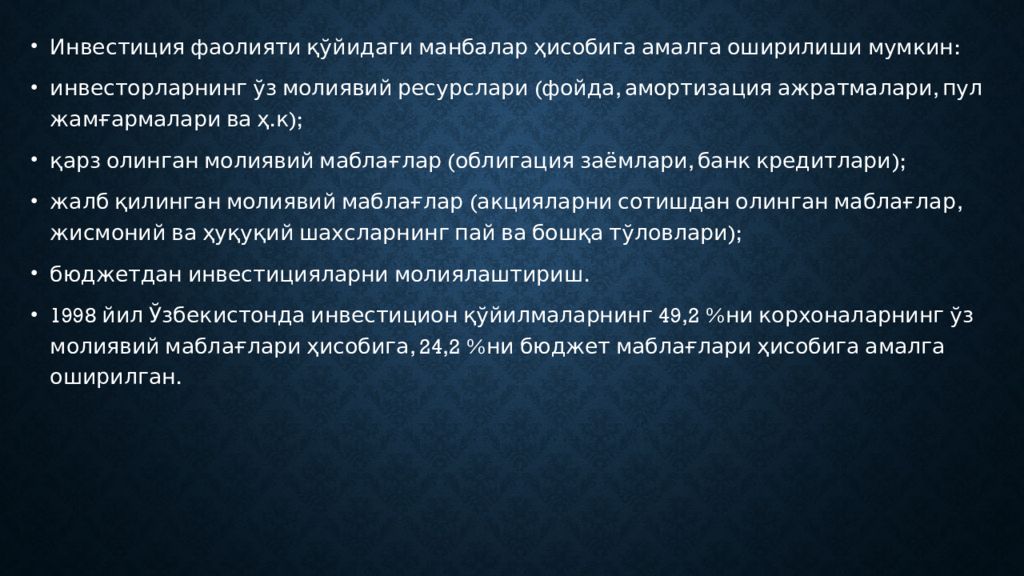 • Инвестиция фаолияти қўйидаги манбалар ҳисобига амалга оширилиши мумкин:

• инвесторларнинг ўз молиявий ресурслари (фойда, амортизация ажратмалари, пул жамғармалари ва ҳ.к);

• қарз олинган молиявий маблағлар (облигация заёмлари, банк кредитлари);

• жалб қилинган молиявий маблағлар (акцияларни сотишдан олинган маблағлар, жисмоний ва ҳуқуқий шахсларнинг пай ва бошқа тўловлари);

• бюджетдан инвестицияларни молиялаштириш.

• 1998 йил Ўзбекистонда инвестицион қўйилмаларнинг 49,2 %ни корхоналарнинг ўз молиявий маблағлари ҳисобига, 24,2 %ни бюджет маблағлари ҳисобига амалга оширилган.